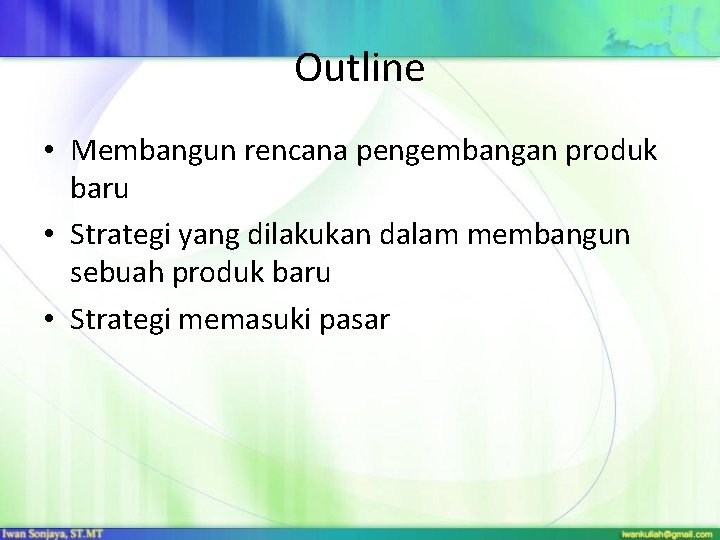 Outline

• Membangun rencana pengembangan produk baru
• Strategi yang dilakukan dalam membangun sebuah produk baru
• Strategi memasuki pasar

Iwan Sonjaya, ST.MT

iwankuliah@gmail.com